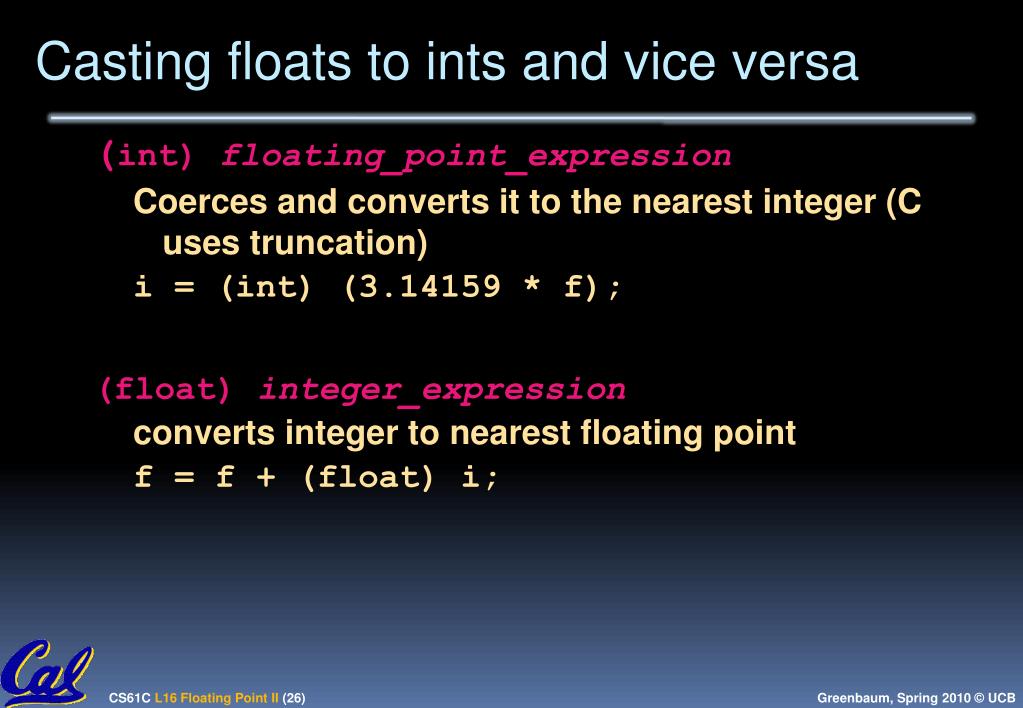 Casting floats to ints and vice versa

(int) floating_point_expression

Coerces and converts it to the nearest integer (C uses truncation)

i = (int) (3.14159 * f);

(float) integer_expression

converts integer to nearest floating point

f = f + (float) i;

Cal

CS61C L16 Floating Point II (26)

Greenbaum, Spring 2010 © UCB